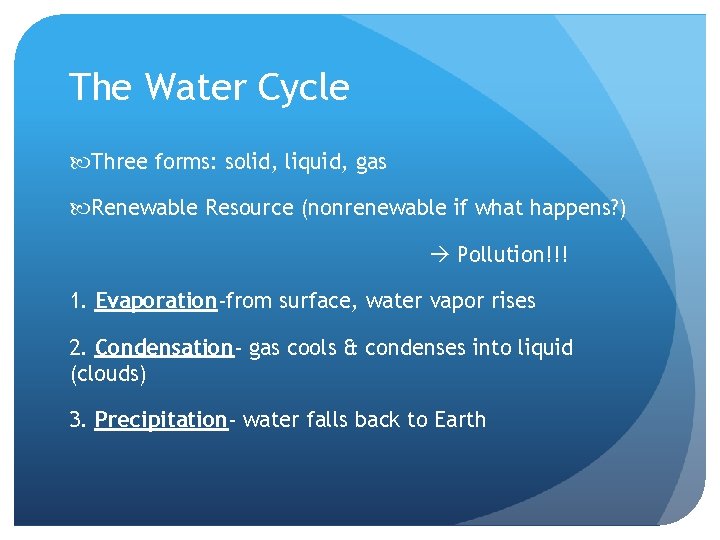 The Water Cycle

Three forms: solid, liquid, gas

Renewable Resource (nonrenewable if what happens?)

→ Pollution!!!

1. Evaporation-from surface, water vapor rises

2. Condensation- gas cools & condenses into liquid (clouds)

3. Precipitation- water falls back to Earth